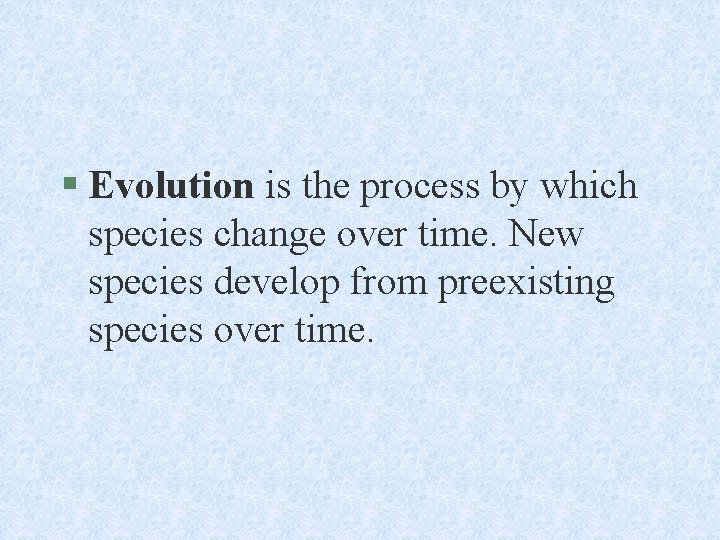 ▪ Evolution is the process by which species change over time. New species develop from preexisting species over time.